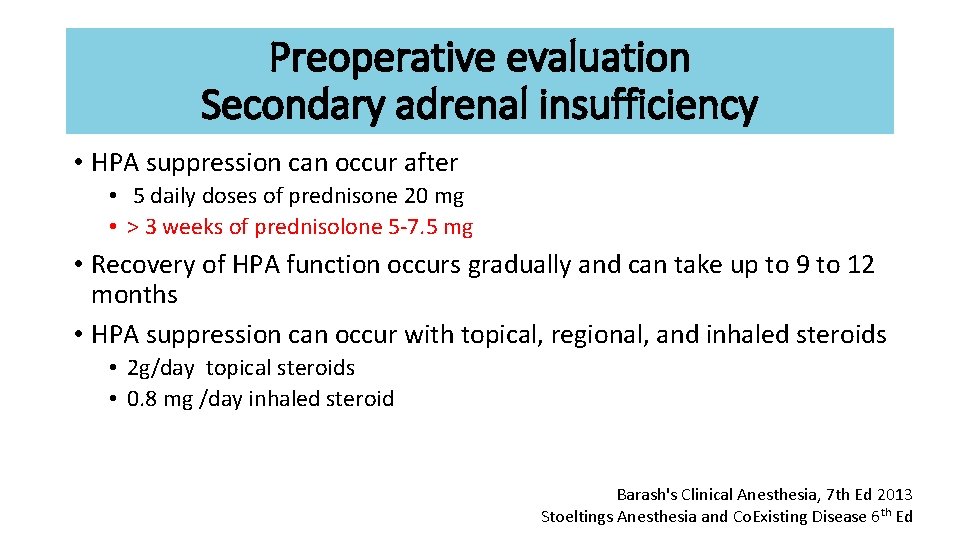 Preoperative evaluation
Secondary adrenal insufficiency

• HPA suppression can occur after
• 5 daily doses of prednisone 20 mg
• > 3 weeks of prednisolone 5-7.5 mg
• Recovery of HPA function occurs gradually and can take up to 9 to 12 months
• HPA suppression can occur with topical, regional, and inhaled steroids
• 2g/day topical steroids
• 0.8 mg /day inhaled steroid

Barash's Clinical Anesthesia, 7th Ed 2013
Stoeltings Anesthesia and CoExisting Disease 6$^{th}$ Ed